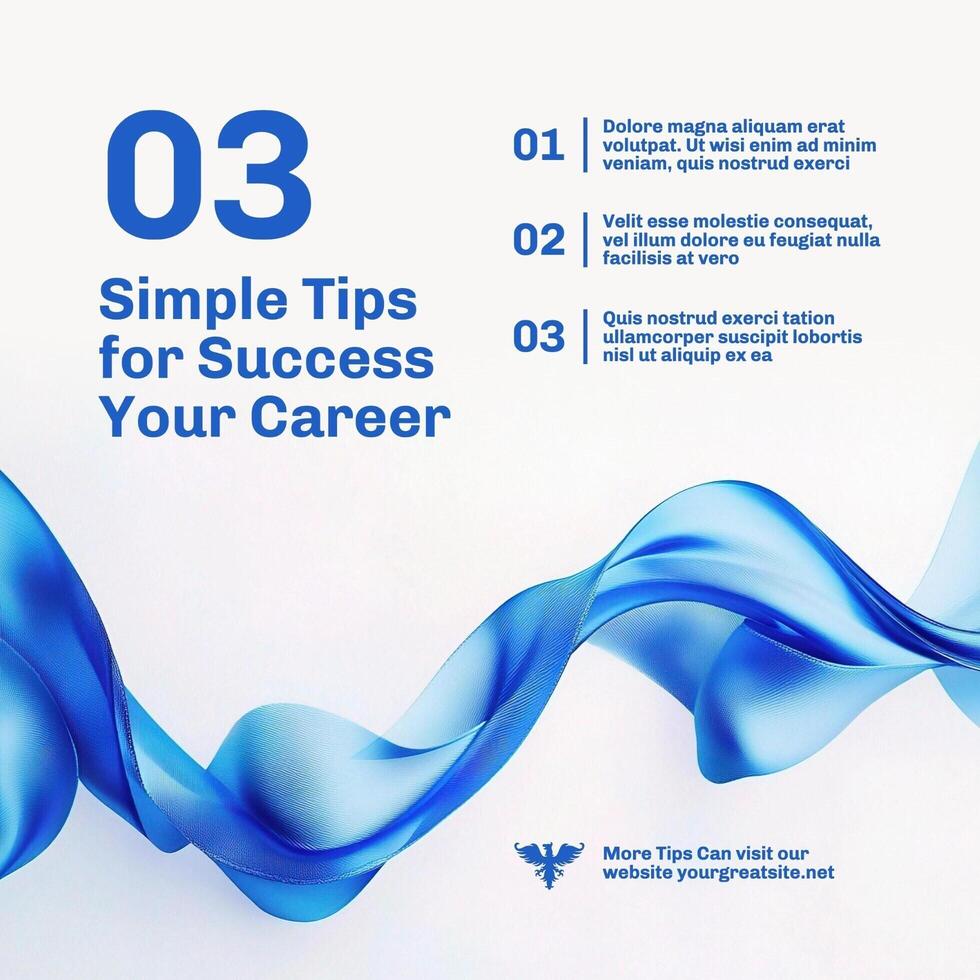 03

Simple Tips for Success Your Career

01 Dolore magna aliquam erat volutpat. Ut wisi enim ad minim veniam, quis nostrud exerci

02 Velit esse molestie consequat, vel illum dolore eu feugiat nulla facilisis at vero

03 Quis nostrud exerci tation ullamcorper suscipit lobortis nisl ut aliquip ex ea

More Tips Can visit our website yourgreatsite.net